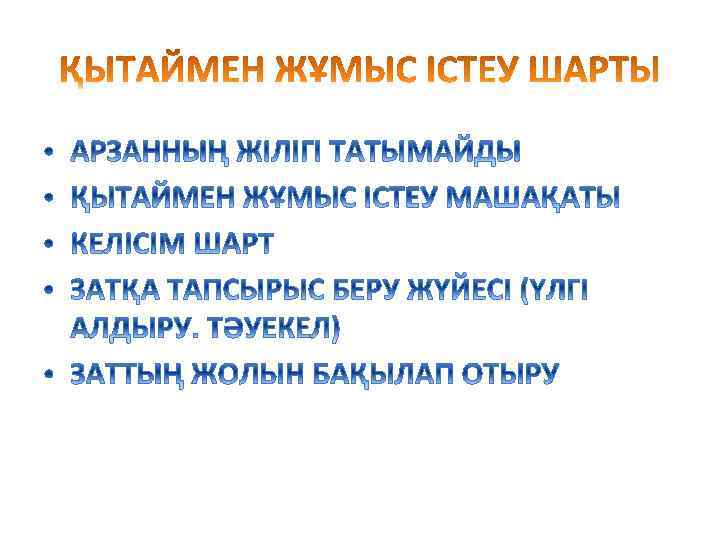 ҚЫТАЙМЕН ЖҰМЫС ІСТЕУ ШАРТЫ

• АРЗАННЫҢ ЖІЛІГІ ТАТЫМАЙДЫ
• ҚЫТАЙМЕН ЖҰМЫС ІСТЕУ МАШАҚАТЫ
• КЕЛІСІМ ШАРТ
• ЗАТҚА ТАПСЫРЫС БЕРУ ЖҮЙЕСІ (ҮЛГІ АЛДЫРУ. ТӘУЕКЕЛ)
• ЗАТТЫҢ ЖОЛЫН БАҚЫЛАП ОТЫРУ